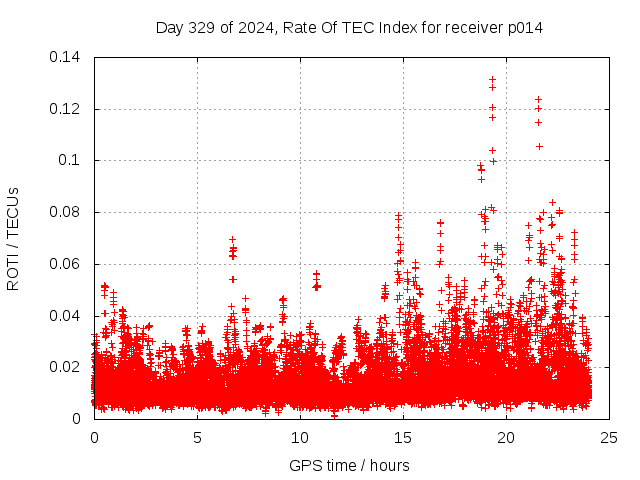 Day 329 of 2024, Rate Of TEC Index for receiver p014

ROTI / TECUs

0.14
0.12
0.1
0.08
0.06
0.04
0.02
0

0
5
10
15
20
25

GPS time / hours